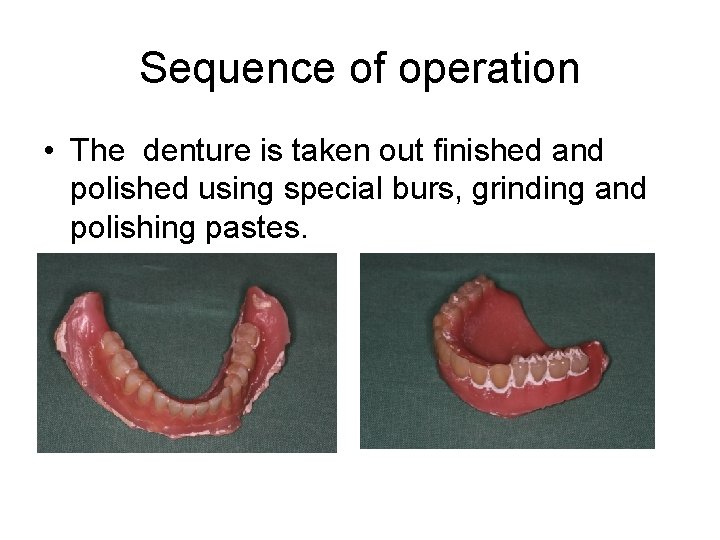 Sequence of operation

• The denture is taken out finished and polished using special burs, grinding and polishing pastes.